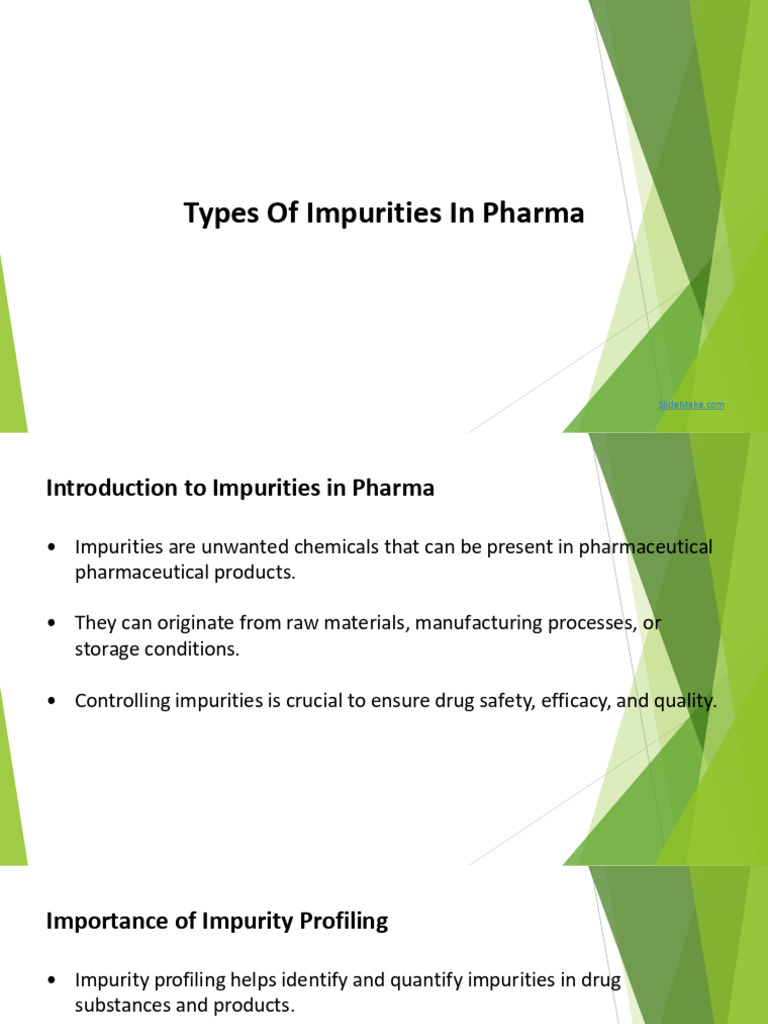 Types Of Impurities In Pharma

SlideMake.com

Introduction to Impurities in Pharma

• Impurities are unwanted chemicals that can be present in pharmaceutical pharmaceutical products.

• They can originate from raw materials, manufacturing processes, or storage conditions.

• Controlling impurities is crucial to ensure drug safety, efficacy, and quality.

Importance of Impurity Profiling

• Impurity profiling helps identify and quantify impurities in drug substances and products.